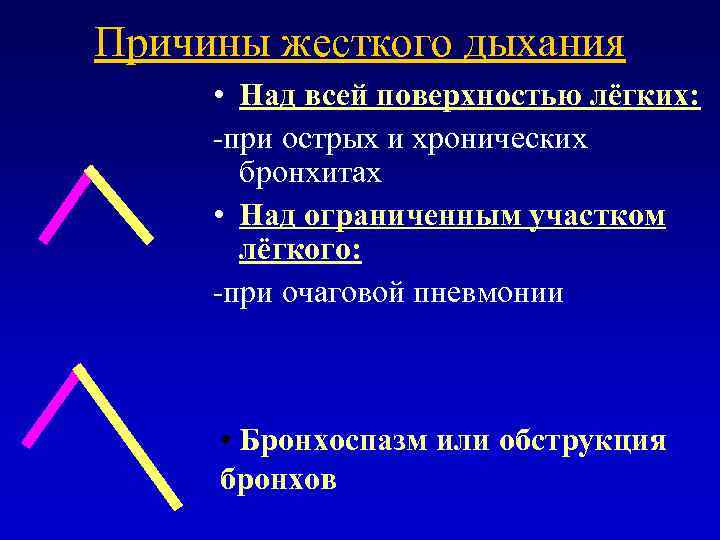 Причины жесткого дыхания

• Над всей поверхностью лёгких:

-при острых и хронических бронхитах

• Над ограниченным участком лёгкого:

-при очаговой пневмонии

• Бронхоспазм или обструкция бронхов